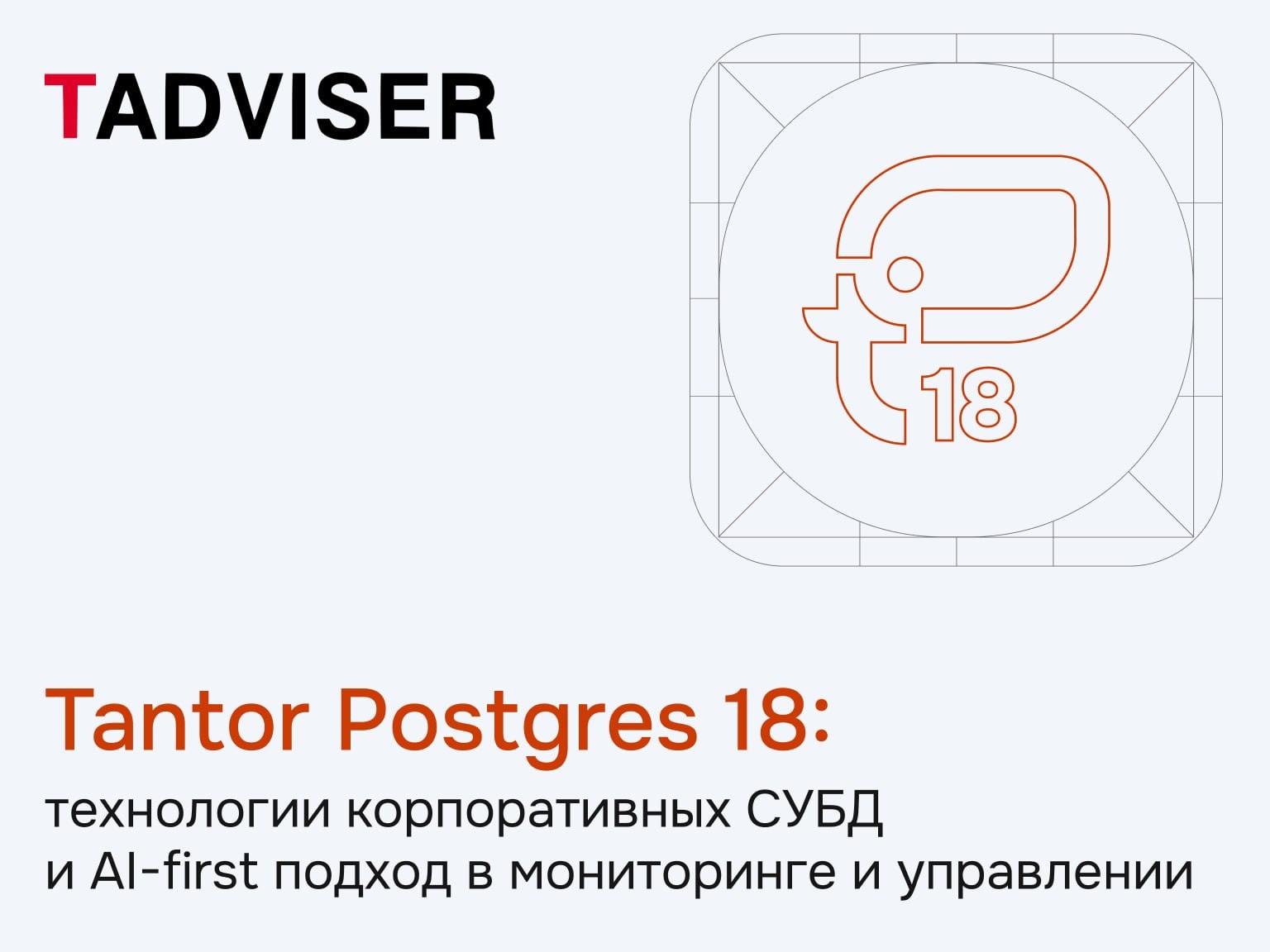 TADVISER

18

Tantor Postgres 18:

технологии корпоративных СУБД и AI-first подход в мониторинге и управлении